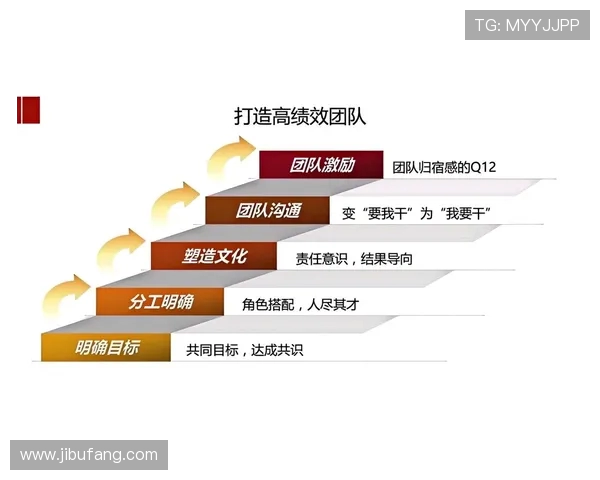 TG: MYYJJPP

打造高绩效团队

团队激励
团队归宿感的Q12

团队沟通
变“要我干”为“我要干”

塑造文化
责任意识，结果导向

分工明确
角色搭配，人尽其才

明确目标
共同目标，达成共识

www.jibufang.com